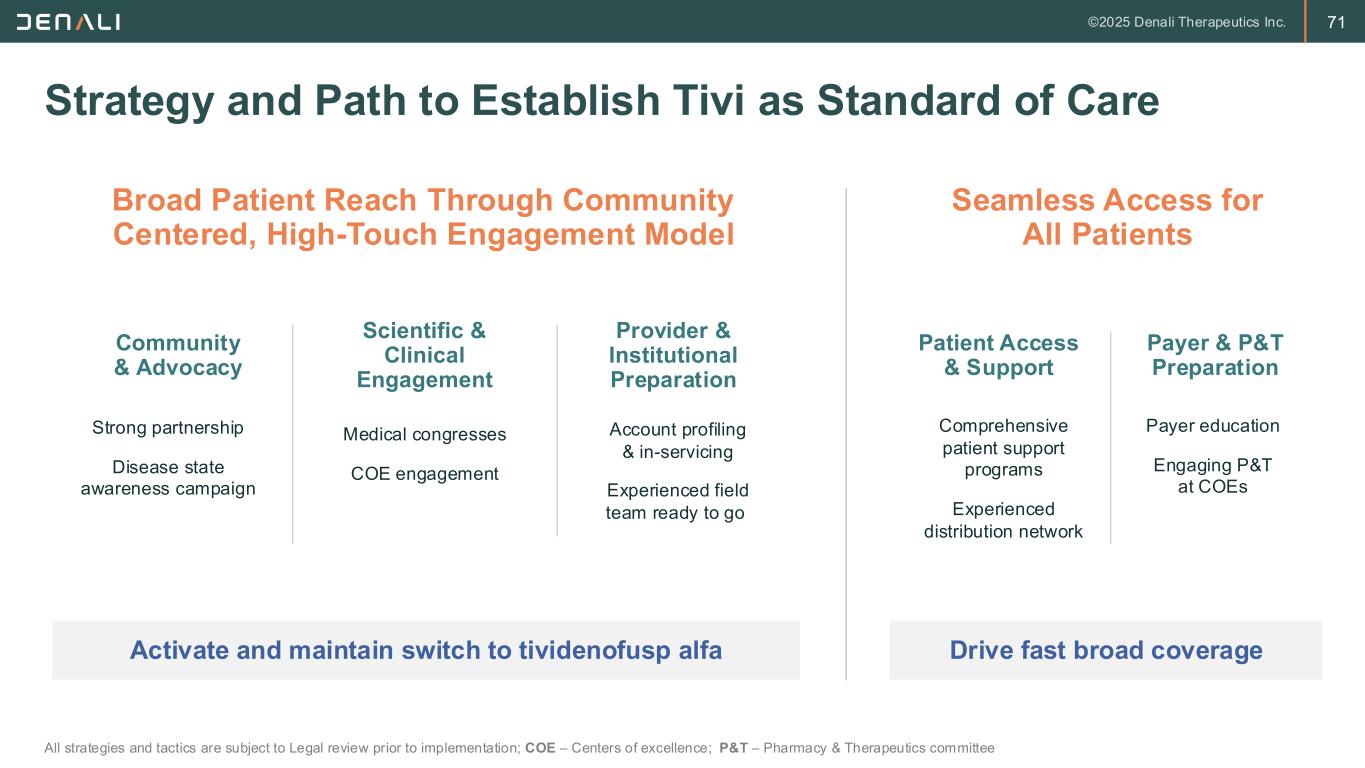 DENALI

©2025 Denali Therapeutics Inc.

71

Strategy and Path to Establish Tivi as Standard of Care

Broad Patient Reach Through Community Centered, High-Touch Engagement Model

Community & Advocacy

Strong partnership

Disease state awareness campaign

Scientific & Clinical Engagement

Medical congresses

COE engagement

Provider & Institutional Preparation

Account profiling & in-servicing

Experienced field team ready to go

Activate and maintain switch to tividenofusp alfa

Seamless Access for All Patients

Patient Access & Support

Comprehensive patient support programs

Experienced distribution network

Payer & P&T Preparation

Payer education

Engaging P&T at COEs

Drive fast broad coverage

All strategies and tactics are subject to Legal review prior to implementation; COE – Centers of excellence; P&T – Pharmacy & Therapeutics committee